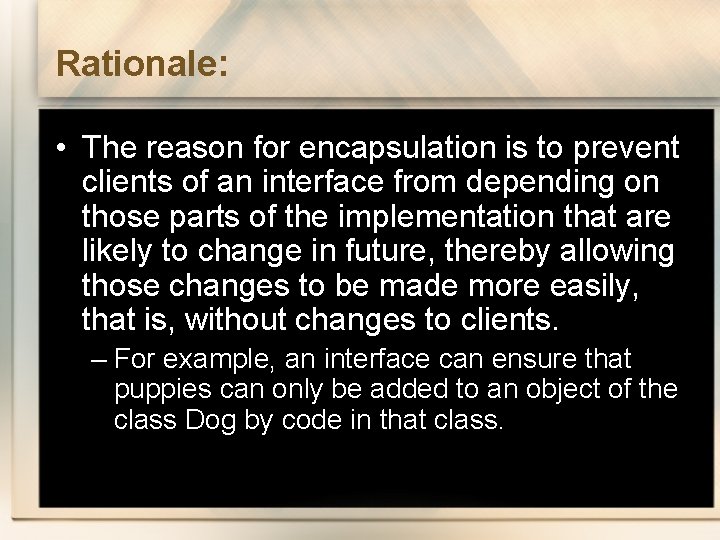 Rationale:

• The reason for encapsulation is to prevent clients of an interface from depending on those parts of the implementation that are likely to change in future, thereby allowing those changes to be made more easily, that is, without changes to clients.

– For example, an interface can ensure that puppies can only be added to an object of the class Dog by code in that class.